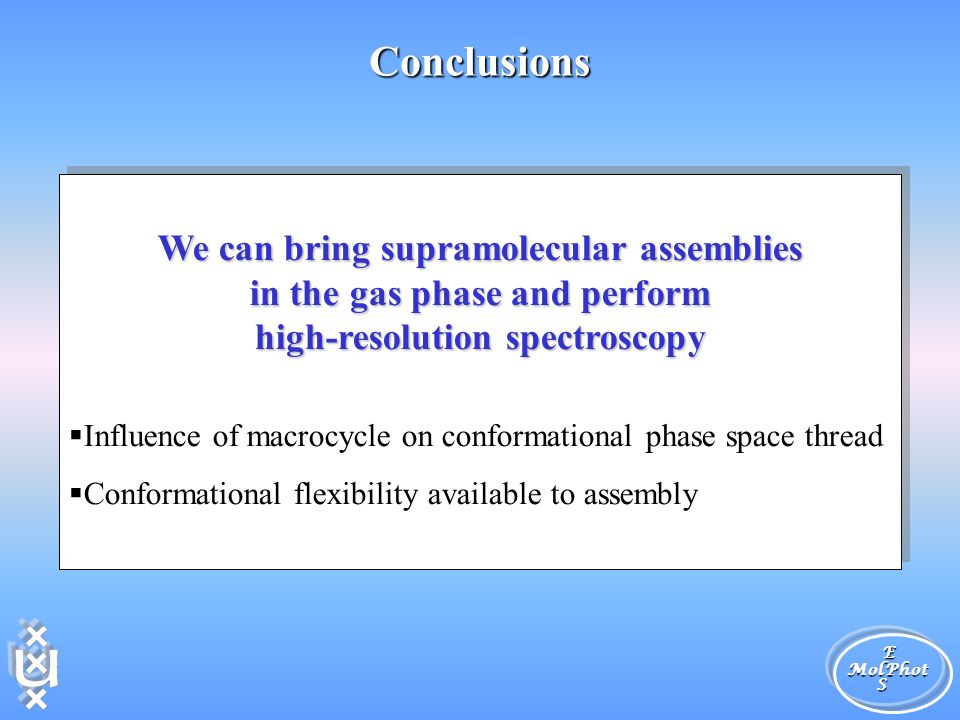 Conclusions

We can bring supramolecular assemblies in the gas phase and perform high-resolution spectroscopy

▪Influence of macrocycle on conformational phase space thread

▪Conformational flexibility available to assembly

E
MolPhot
S